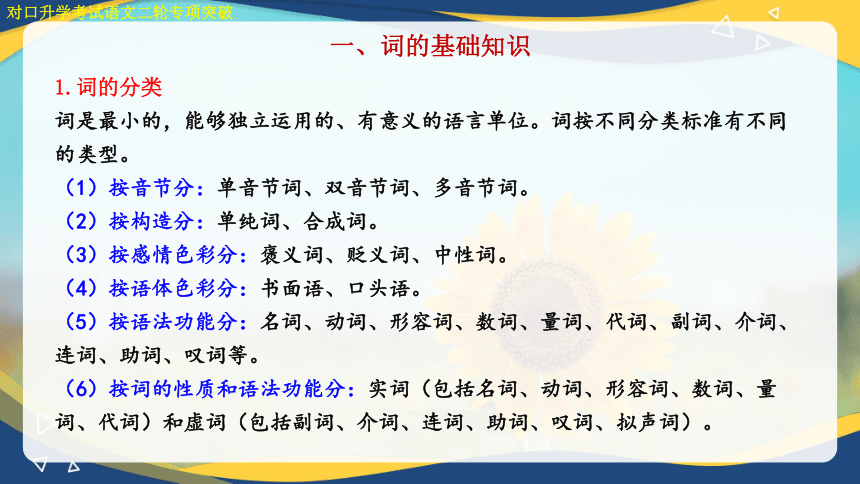 对口升学考试语文二轮专项突破

一、词的基础知识

1. 词的分类

词是最小的，能够独立运用的、有意义的语言单位。词按不同分类标准有不同的类型。

（1）按音节分：单音节词、双音节词、多音节词。

（2）按构造分：单纯词、合成词。

（3）按感情色彩分：褒义词、贬义词、中性词。

（4）按语体色彩分：书面语、口头语。

（5）按语法功能分：名词、动词、形容词、数词、量词、代词、副词、介词、连词、助词、叹词等。

（6）按词的性质和语法功能分：实词（包括名词、动词、形容词、数词、量词、代词）和虚词（包括副词、介词、连词、助词、叹词、拟声词）。